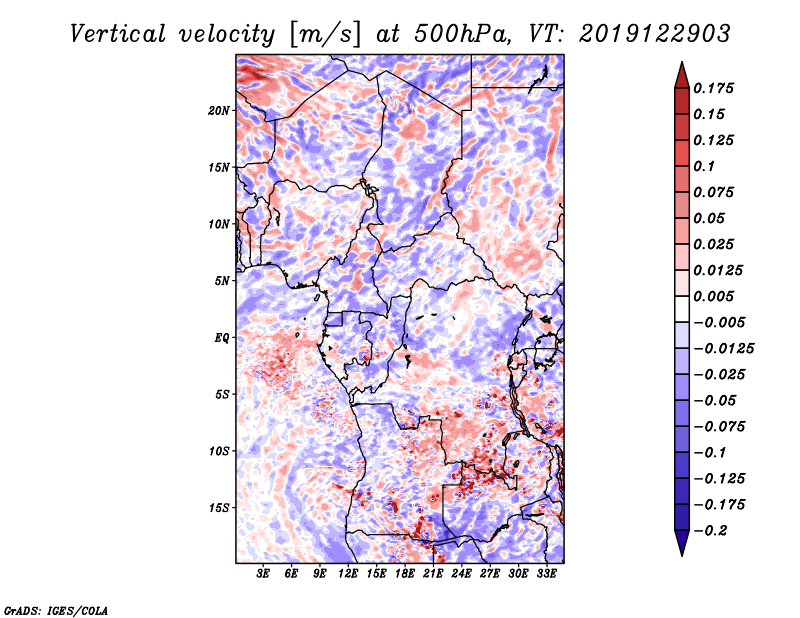 Vertical velocity [m/s] at 500hPa, VT: 2019122903

20N
15N
10N
5N
EQ
5S
10S
15S

3E 6E 9E 12E 15E 18E 21E 24E 27E 30E 33E

0.175
0.15
0.125
0.1
0.075
0.05
0.025
0.0125
0.005
−0.005
−0.0125
−0.025
−0.05
−0.075
−0.1
−0.125
−0.175
−0.2

GrADS: IGES/COLA